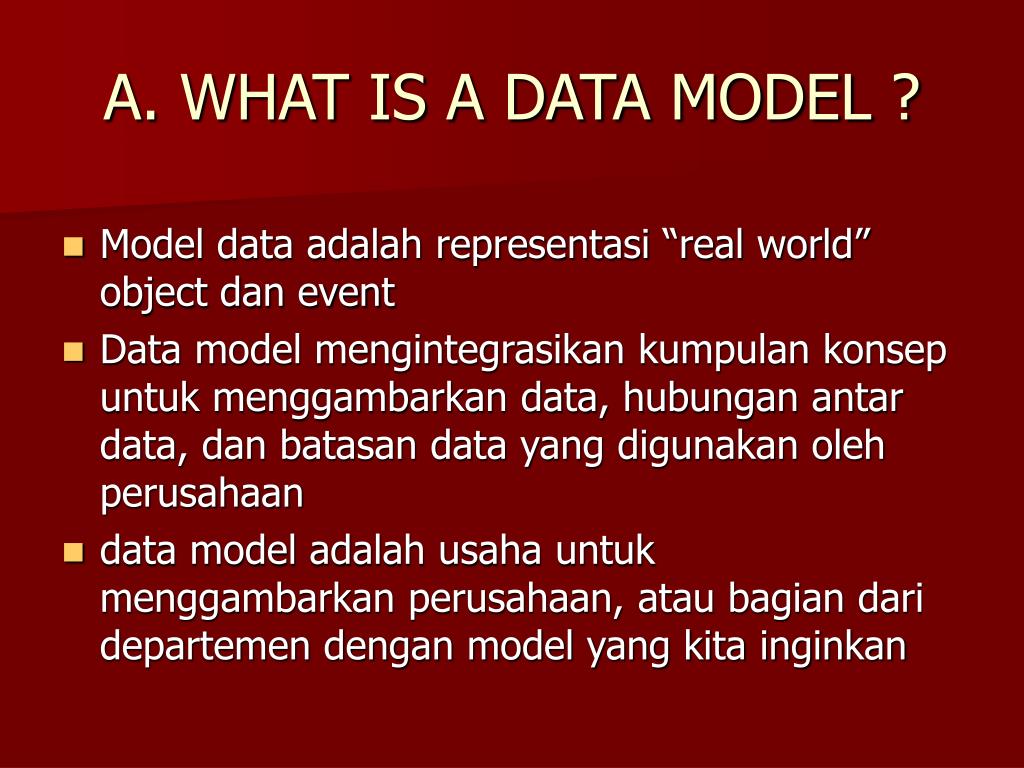 A. WHAT IS A DATA MODEL ?

- Model data adalah representasi “real world” object dan event
- Data model mengintegrasikan kumpulan konsep untuk menggambarkan data, hubungan antar data, dan batasan data yang digunakan oleh perusahaan
- data model adalah usaha untuk menggambarkan perusahaan, atau bagian dari departemen dengan model yang kita inginkan